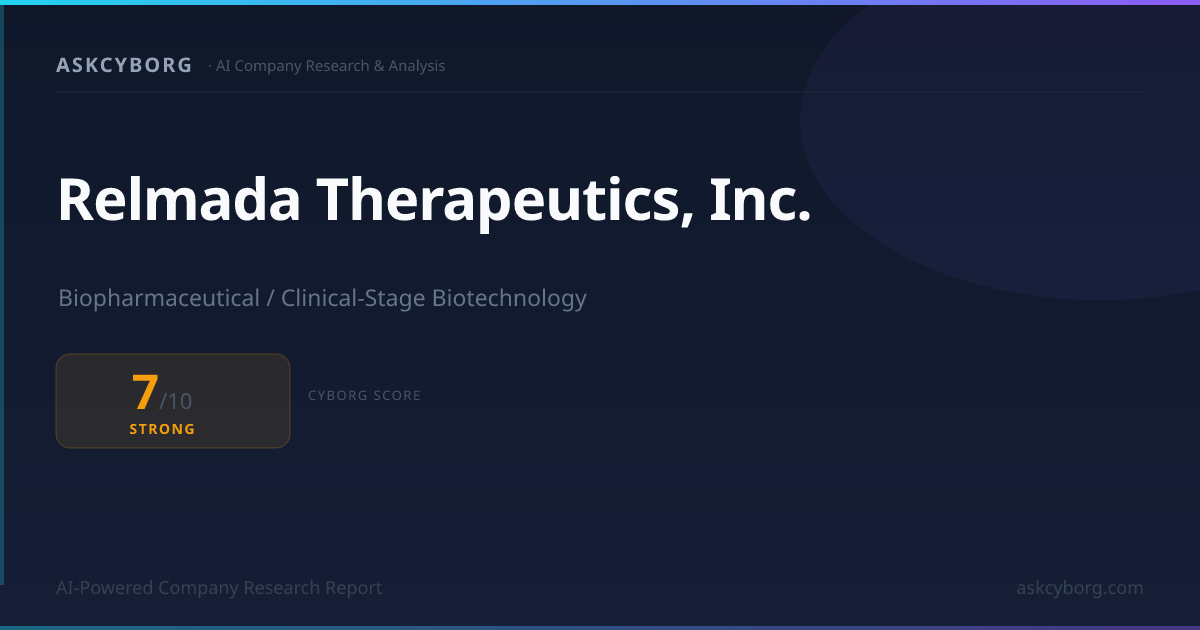 ASKCYBORG · AI Company Research & Analysis

Relmada Therapeutics, Inc.

Biopharmaceutical / Clinical-Stage Biotechnology

7/10
STRONG

CYBORG SCORE

AI-Powered Company Research Report

askcyborg.com